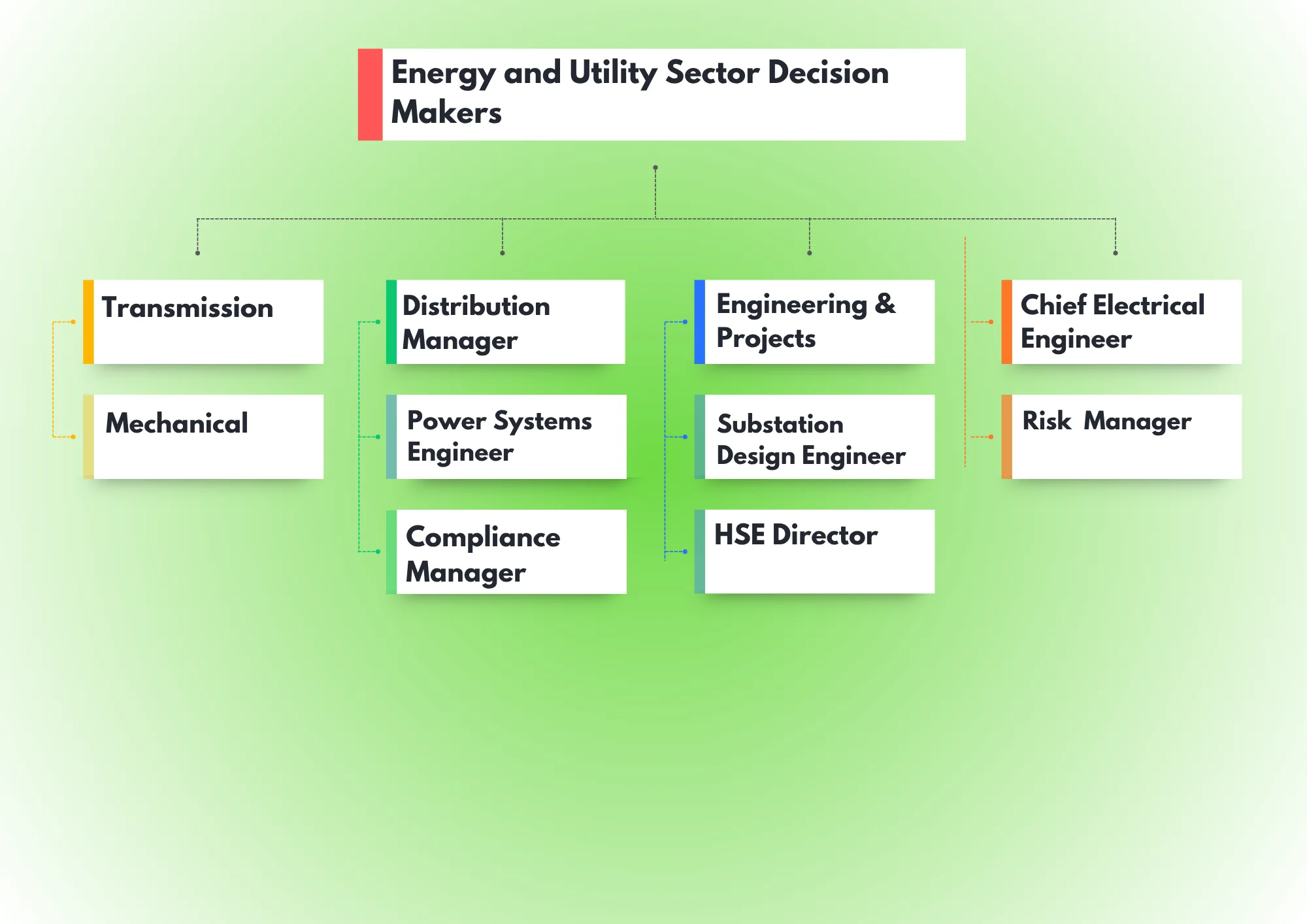 Energy and Utility Sector Decision Makers

Transmission

Mechanical

Distribution Manager

Power Systems Engineer

Compliance Manager

Engineering & Projects

Substation Design Engineer

HSE Director

Chief Electrical Engineer

Risk Manager